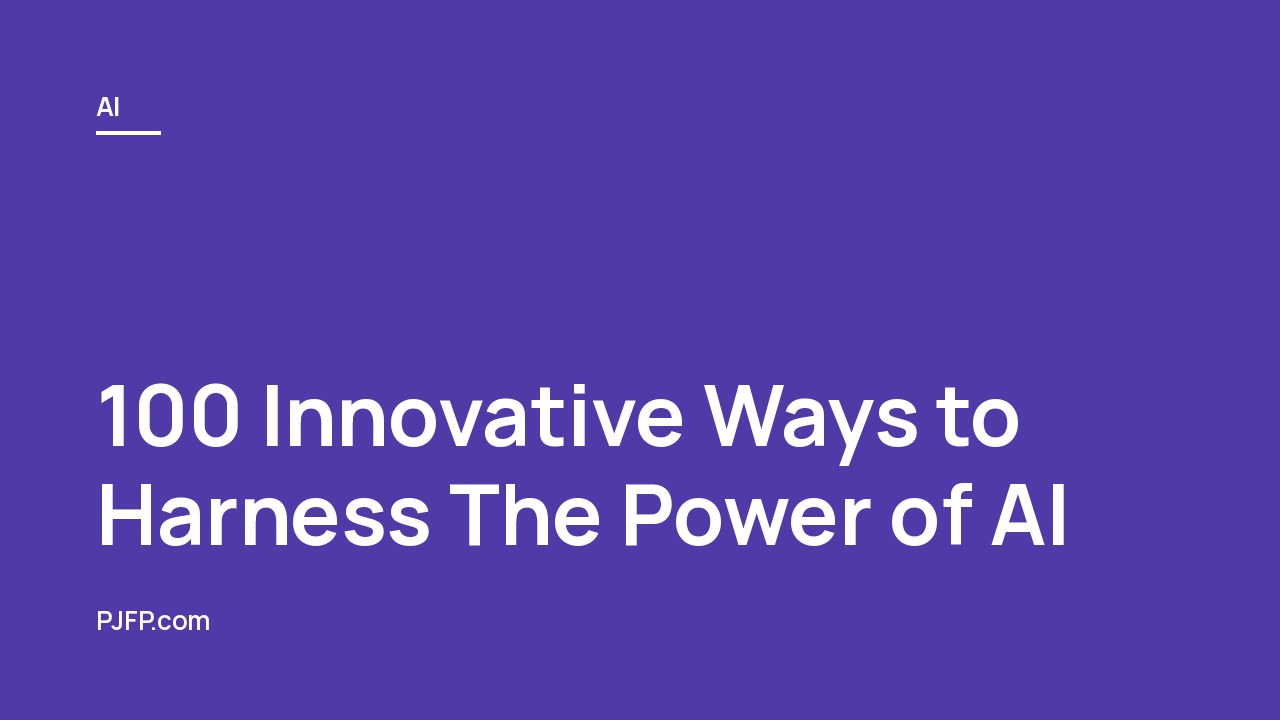 AI

100 Innovative Ways to Harness The Power of AI

PJFP.com